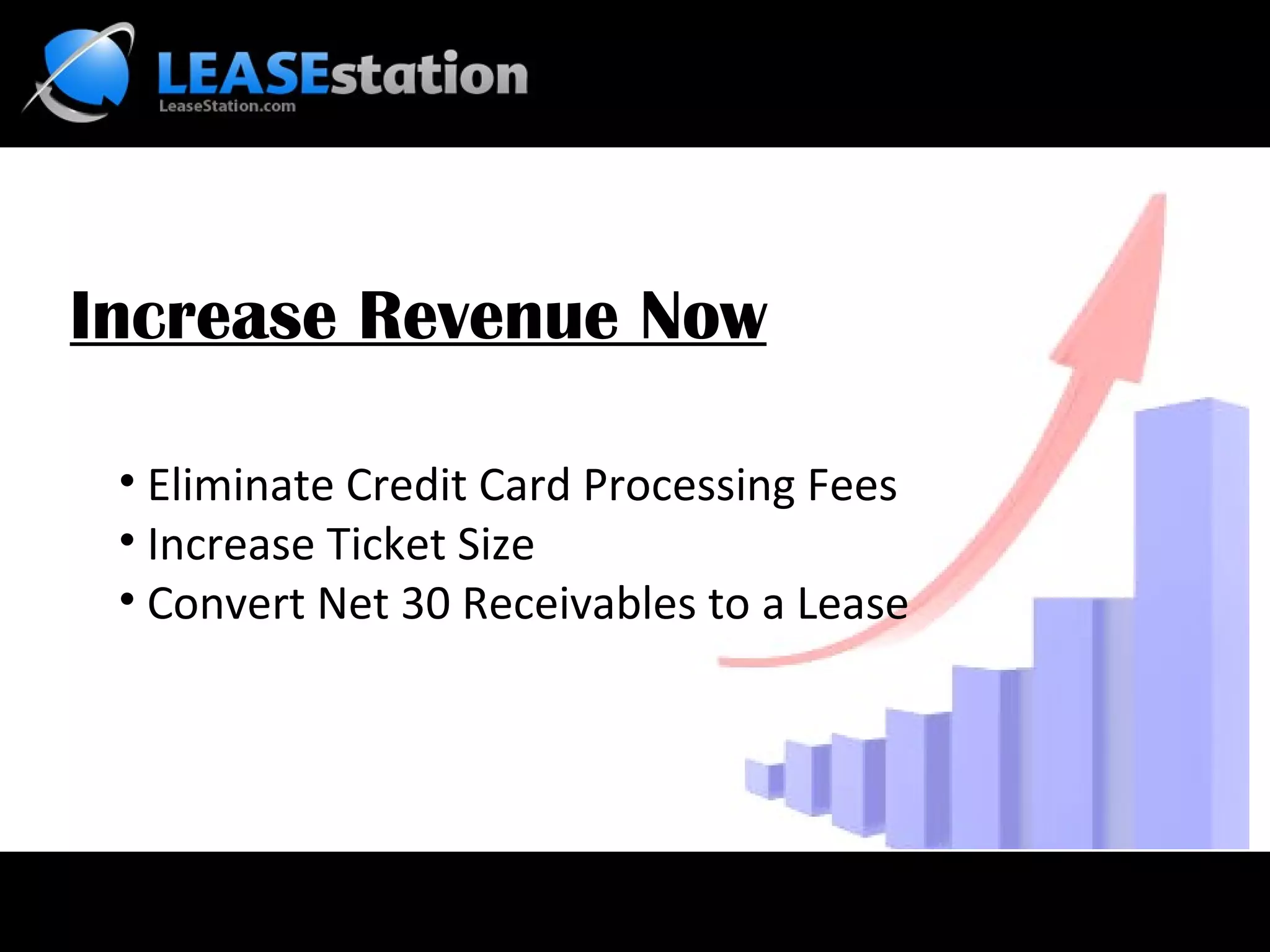 LEASEstation
LeaseStation.com

Increase Revenue Now

• Eliminate Credit Card Processing Fees
• Increase Ticket Size
• Convert Net 30 Receivables to a Lease